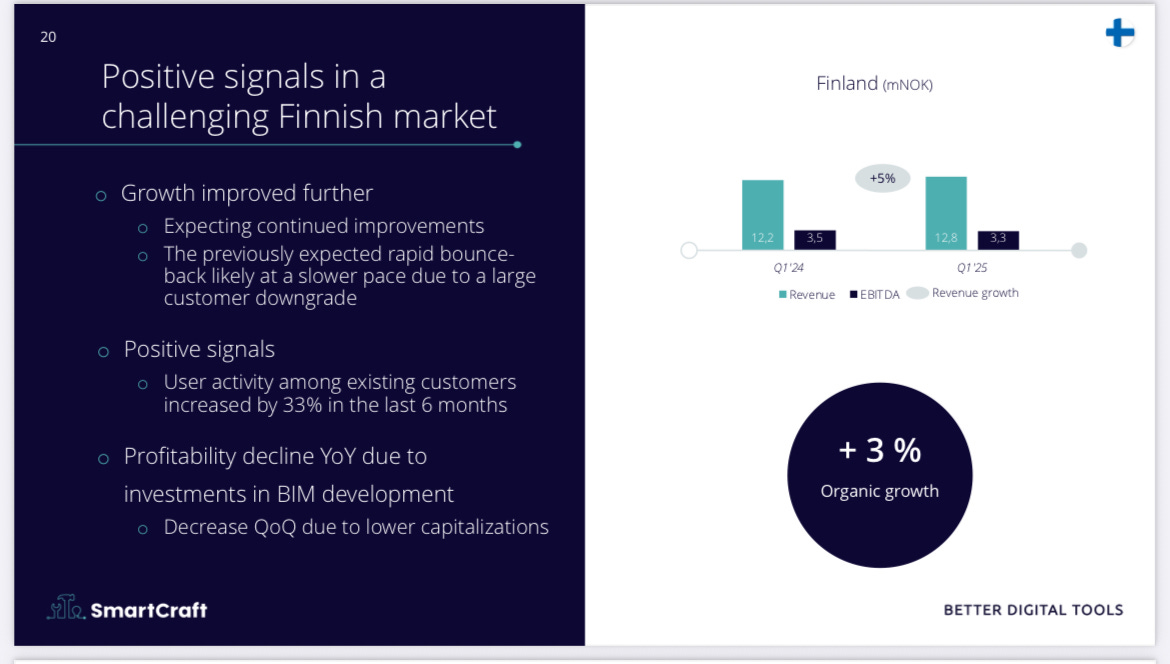 20

Positive signals in a challenging Finnish market

o Growth improved further
o Expecting continued improvements
o The previously expected rapid bounce-back likely at a slower pace due to a large customer downgrade

o Positive signals
o User activity among existing customers increased by 33% in the last 6 months

o Profitability decline YoY due to investments in BIM development
o Decrease QoQ due to lower capitalizations

SmartCraft

Finland (mNOK)

+5%

12,2
3,5
12,8
3,3

Q1'24
Q1'25

Revenue
EBITDA
Revenue growth

+ 3 %
Organic growth

BETTER DIGITAL TOOLS